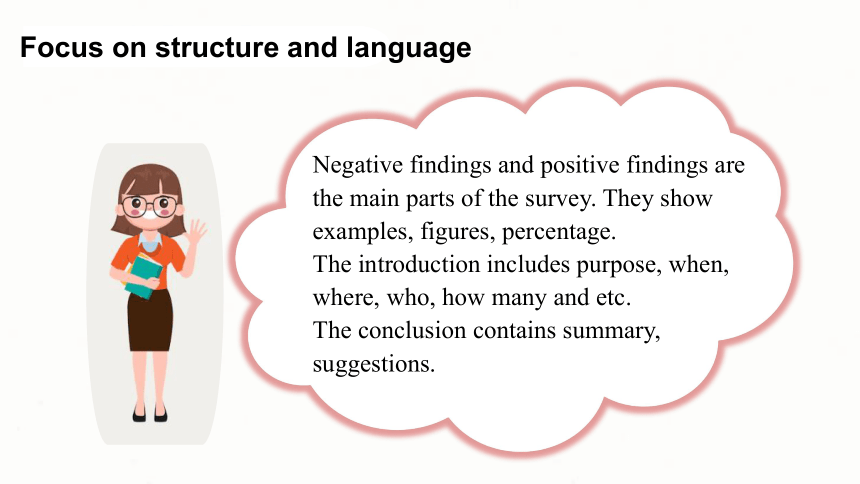 Focus on structure and language

Negative findings and positive findings are the main parts of the survey. They show examples, figures, percentage.
The introduction includes purpose, when, where, who, how many and etc.
The conclusion contains summary, suggestions.